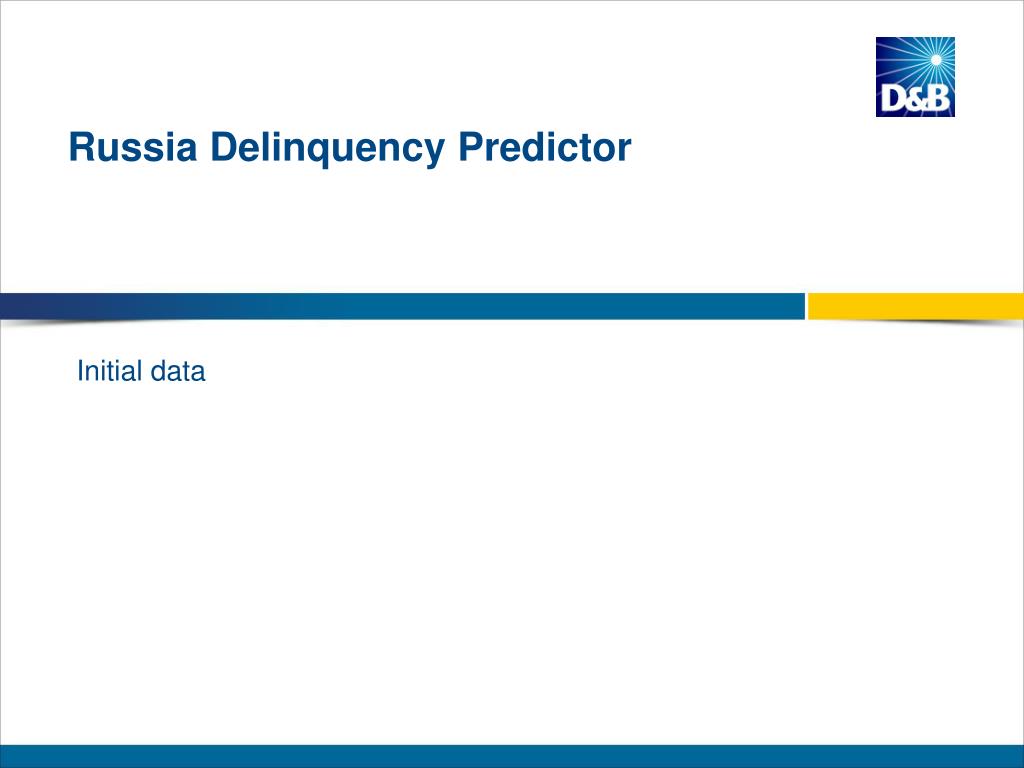 D&B

Russia Delinquency Predictor

Initial data